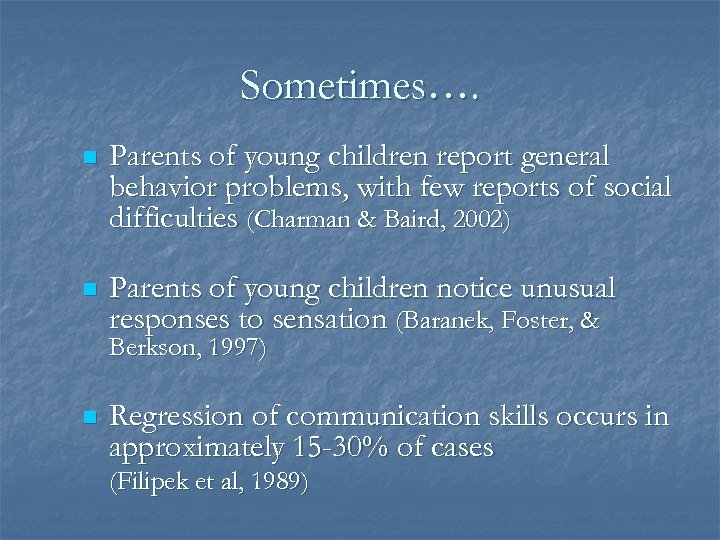 Sometimes….

Parents of young children report general behavior problems, with few reports of social difficulties (Charman & Baird, 2002)

Parents of young children notice unusual responses to sensation (Baranek, Foster, & Berkson, 1997)

Regression of communication skills occurs in approximately 15-30% of cases
(Filipek et al, 1989)